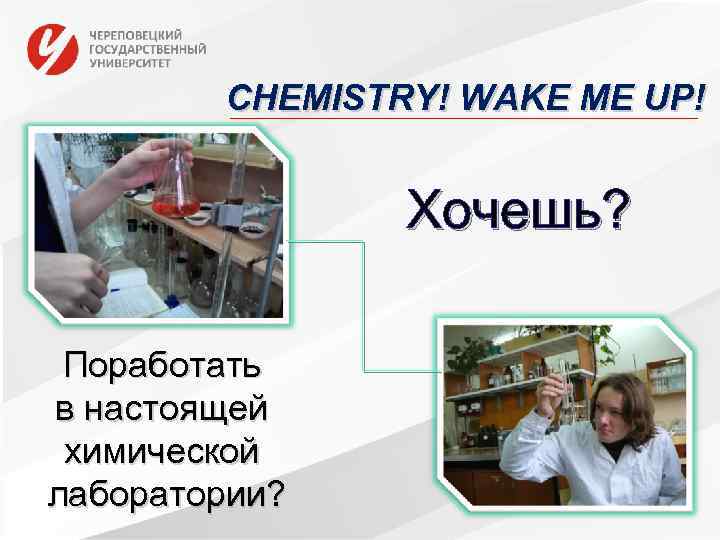 ЧЕРЕПОВЕЦКИЙ ГОСУДАРСТВЕННЫЙ УНИВЕРСИТЕТ

CHEMISTRY! WAKE ME UP!

Хочешь?

Поработать в настоящей химической лаборатории?